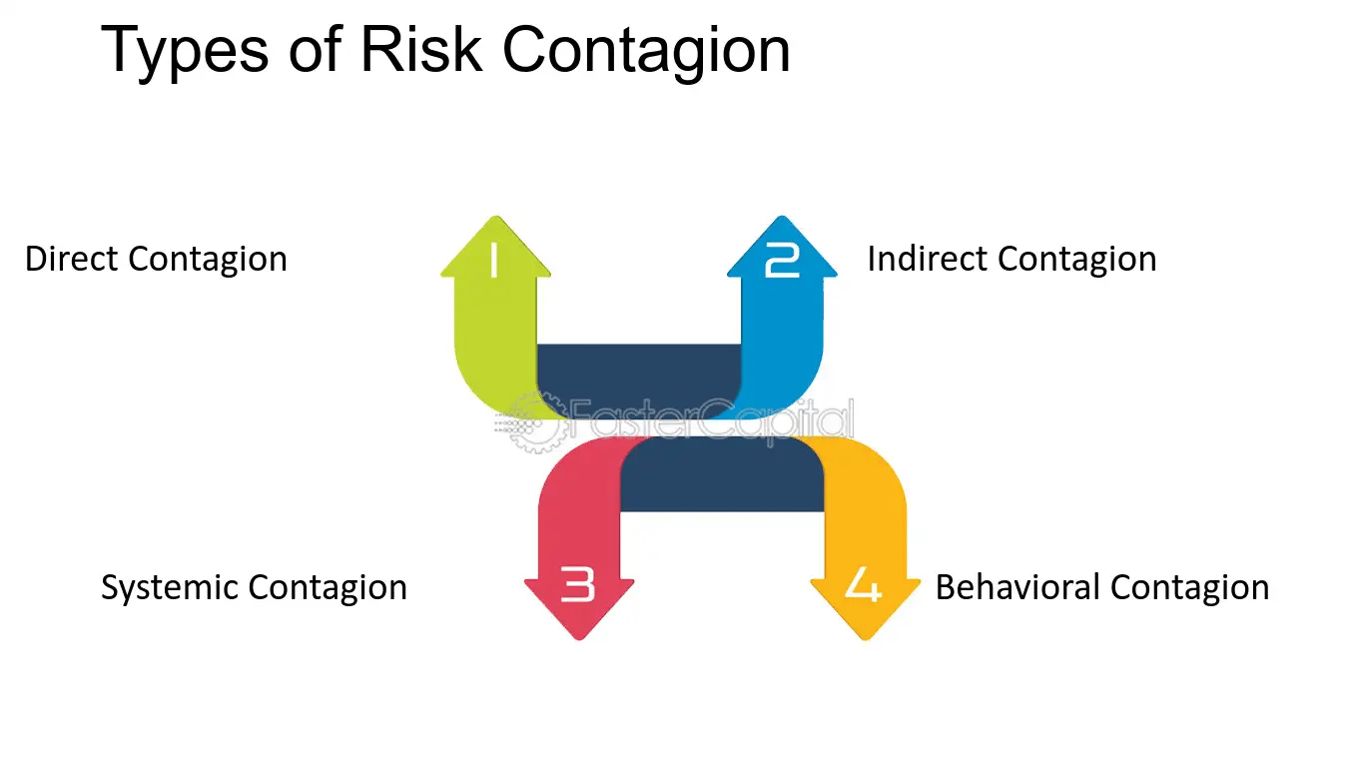 Types of Risk Contagion

Direct Contagion

1

2

Indirect Contagion

FasterCapital

Systemic Contagion

3

4

Behavioral Contagion